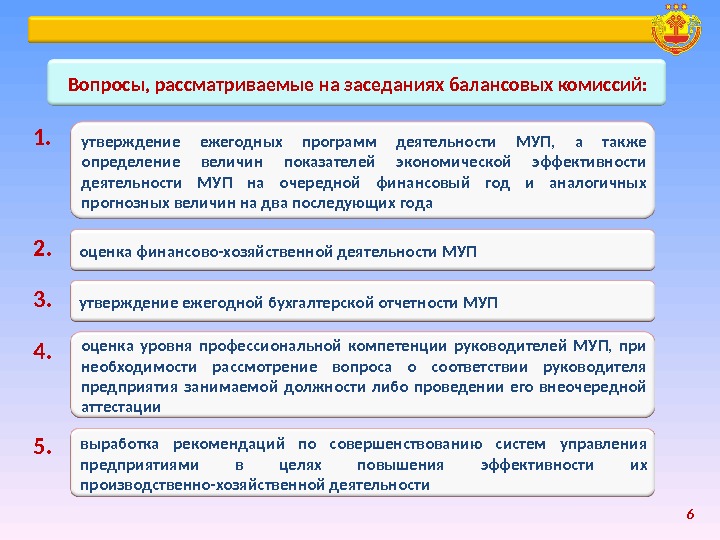 Вопросы, рассматриваемые на заседаниях балансовых комиссий:

1.

утверждение ежегодных программ деятельности МУП, а также определение величин показателей экономической эффективности деятельности МУП на очередной финансовый год и аналогичных прогнозных величин на два последующих года

2.

оценка финансово-хозяйственной деятельности МУП

3.

утверждение ежегодной бухгалтерской отчетности МУП

4.

оценка уровня профессиональной компетенции руководителей МУП, при необходимости рассмотрение вопроса о соответствии руководителя предприятия занимаемой должности либо проведении его внеочередной аттестации

5.

выработка рекомендаций по совершенствованию систем управления предприятиями в целях повышения эффективности их производственно-хозяйственной деятельности

6